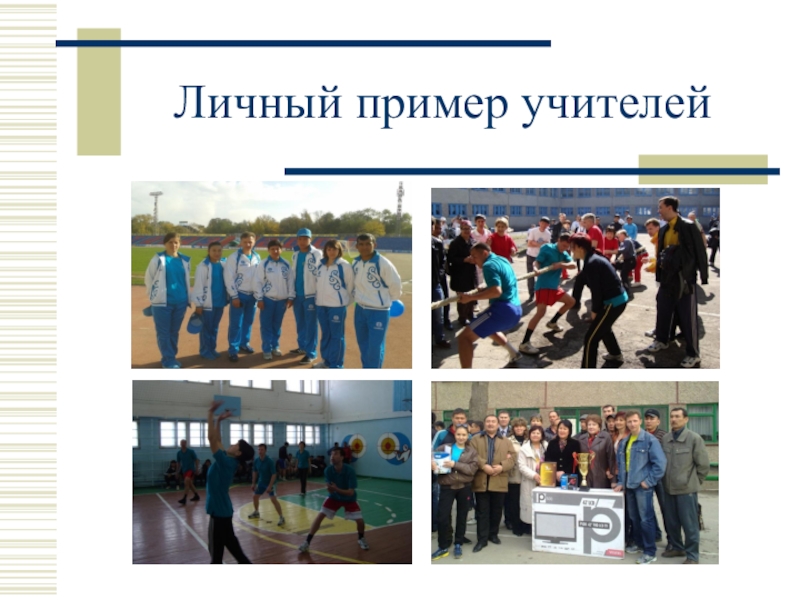 Личный пример учителей